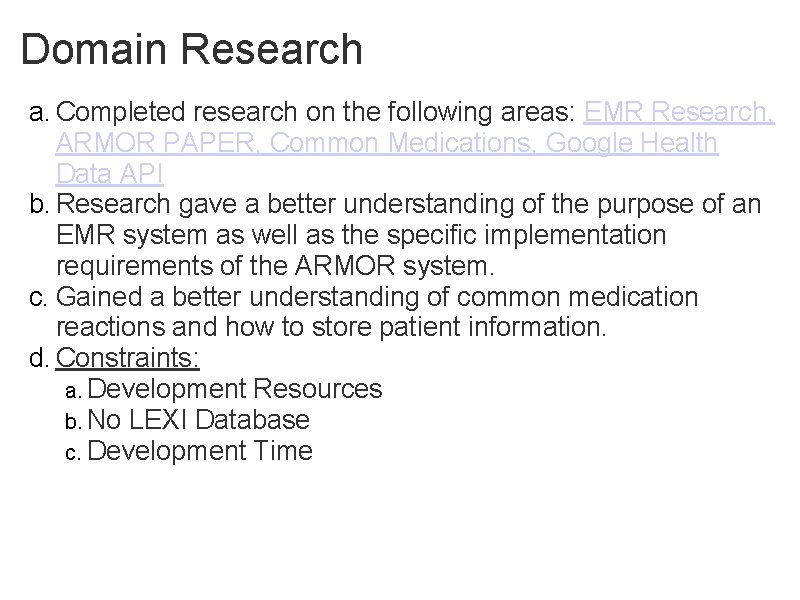 Domain Research

a. Completed research on the following areas: EMR Research, ARMOR PAPER, Common Medications, Google Health Data API
b. Research gave a better understanding of the purpose of an EMR system as well as the specific implementation requirements of the ARMOR system.
c. Gained a better understanding of common medication reactions and how to store patient information.
d. Constraints:
a. Development Resources
b. No LEXI Database
c. Development Time